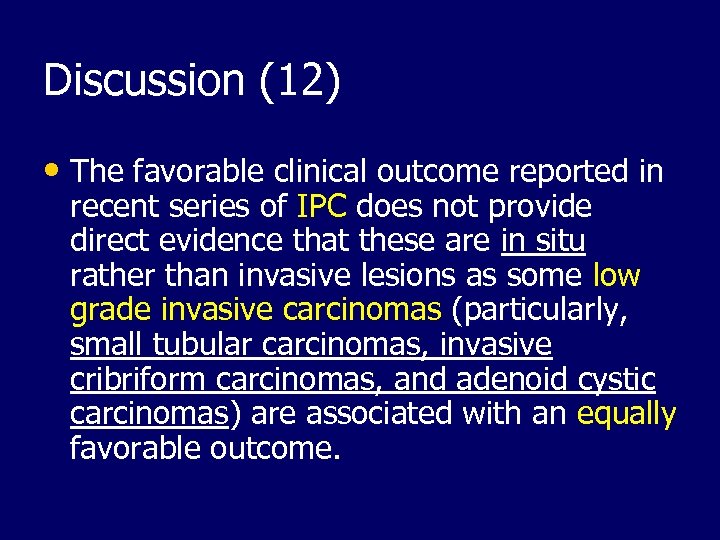 Discussion (12)

• The favorable clinical outcome reported in recent series of IPC does not provide direct evidence that these are in situ rather than invasive lesions as some low grade invasive carcinomas (particularly, small tubular carcinomas, invasive cribriform carcinomas, and adenoid cystic carcinomas) are associated with an equally favorable outcome.